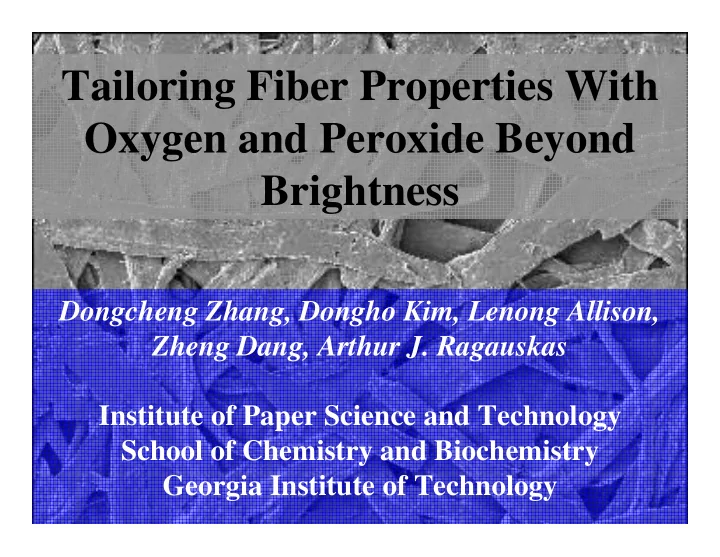 Tailoring Fiber Properties With Oxygen and Peroxide Beyond Brightness

Dongcheng Zhang, Dongho Kim, Lenong Allison, Zheng Dang, Arthur J. Ragauskas

Institute of Paper Science and Technology
School of Chemistry and Biochemistry
Georgia Institute of Technology